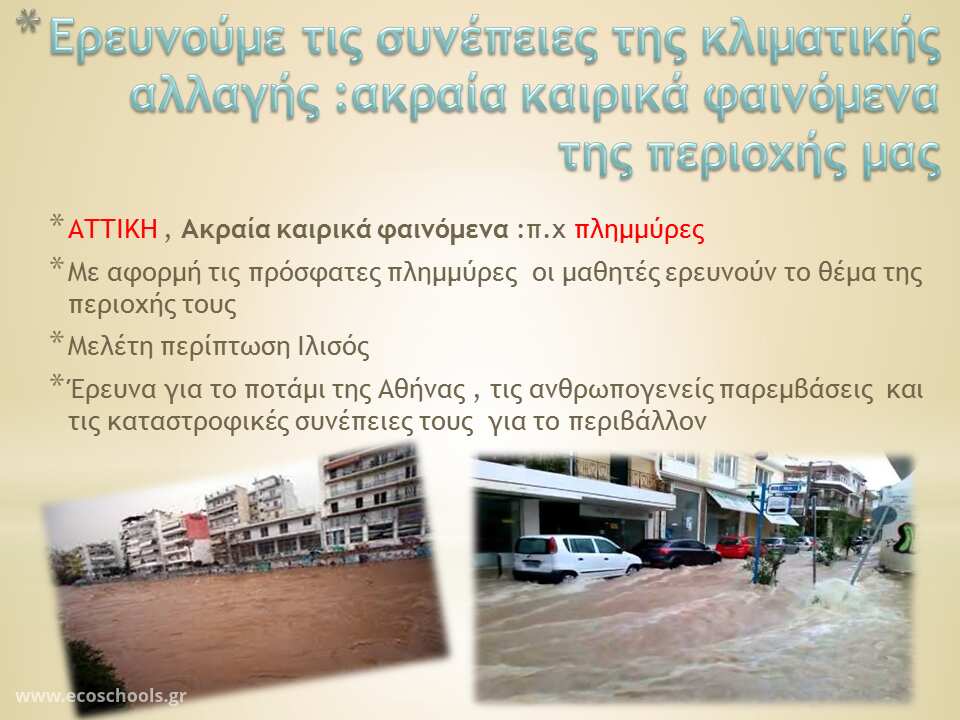 * Ερευνούμε τις συνέπειες της κλιματικής αλλαγής :ακραία καιρικά φαινόμενα της περιοχής μας

* ΑΤΤΙΚΗ , Ακραία καιρικά φαινόμενα :π.χ πλημμύρες

* Με αφορμή τις πρόσφατες πλημμύρες οι μαθητές ερευνούν το θέμα της περιοχής τους

* Μελέτη περίπτωση Ιλισός

* Έρευνα για το ποτάμι της Αθήνας , τις ανθρωπογενείς παρεμβάσεις και τις καταστροφικές συνέπειες τους για το περιβάλλον

www.ecoschools.gr